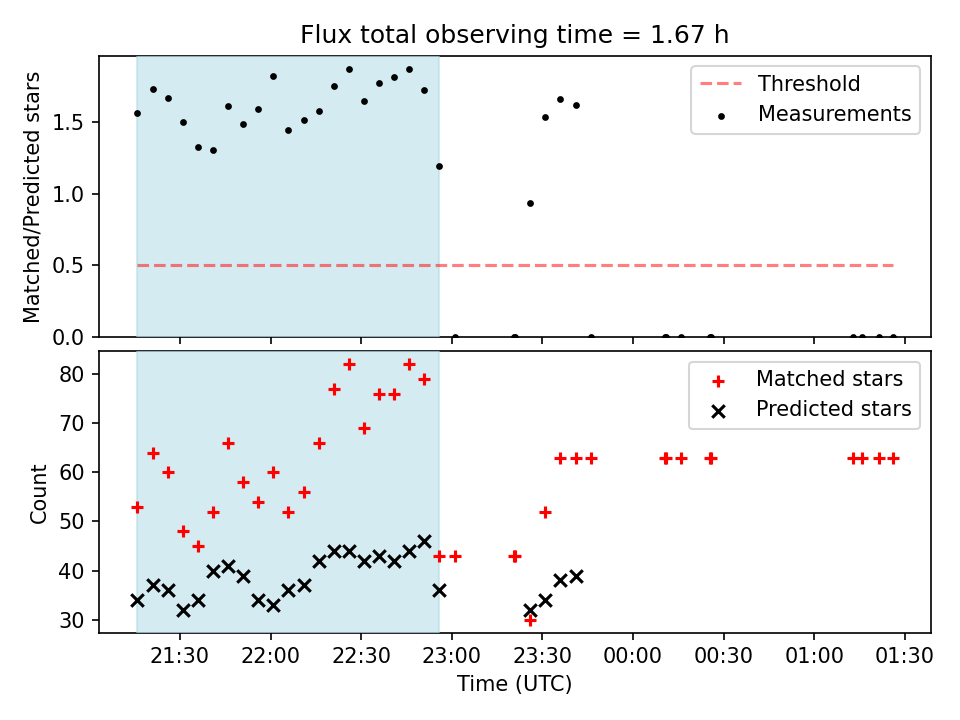 Flux total observing time = 1.67 h

Matched/Predicted stars

1.5
1.0
0.5
0.0

Threshold
Measurements

Count

80
70
60
50
40
30

Matched stars
Predicted stars

21:30
22:00
22:30
23:00
23:30
00:00
00:30
01:00
01:30

Time (UTC)